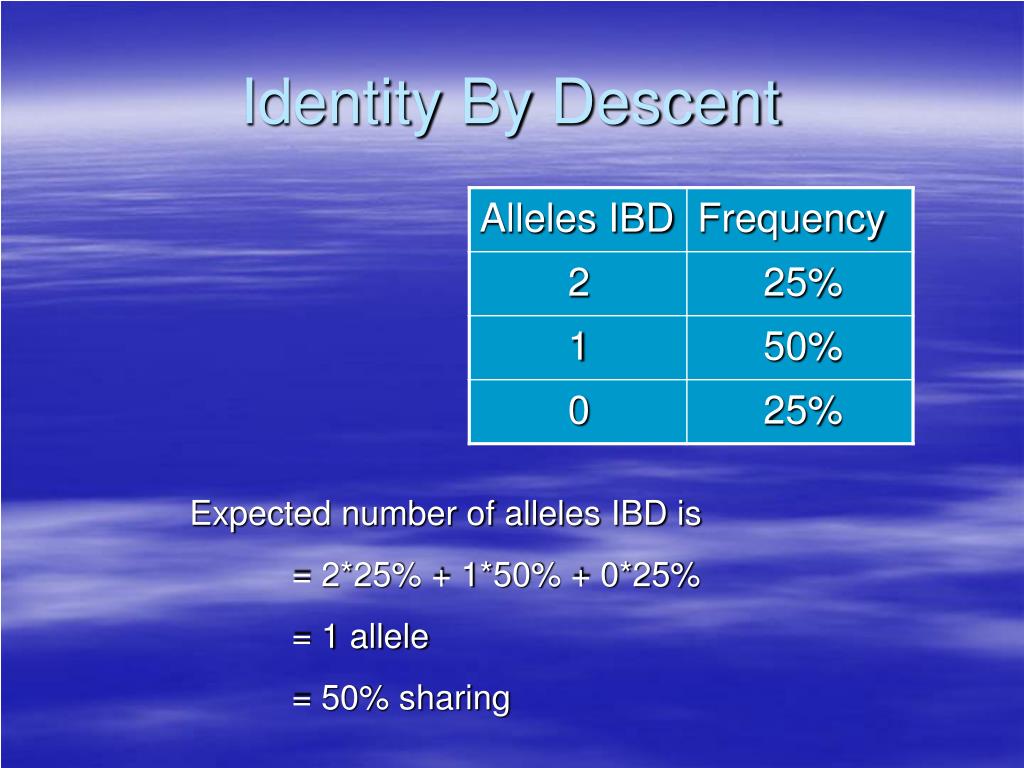 Identity By Descent

| Alleles IBD | Frequency |
|---|---|
| 2 | 25% |
| 1 | 50% |
| 0 | 25% |

Expected number of alleles IBD is

= 2*25% + 1*50% + 0*25%

= 1 allele

= 50% sharing